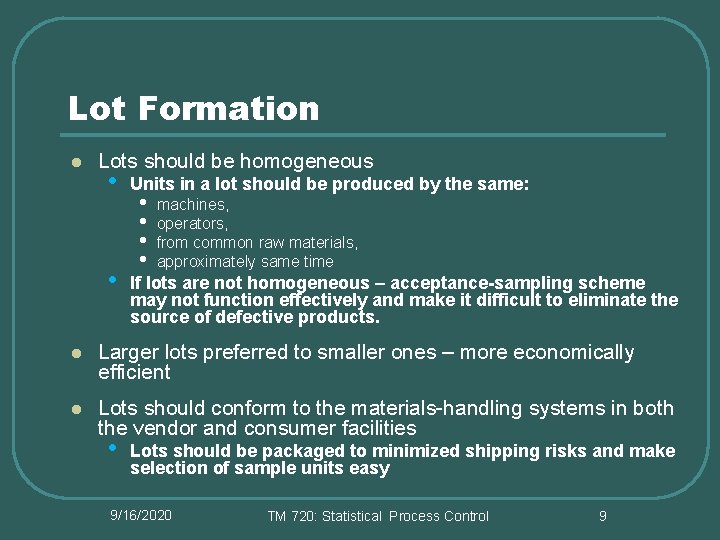 Lot Formation

- Lots should be homogeneous
  - Units in a lot should be produced by the same:
    - machines,
    - operators,
    - from common raw materials,
    - approximately same time
  - If lots are not homogeneous – acceptance-sampling scheme may not function effectively and make it difficult to eliminate the source of defective products.
- Larger lots preferred to smaller ones – more economically efficient
- Lots should conform to the materials-handling systems in both the vendor and consumer facilities
  - Lots should be packaged to minimized shipping risks and make selection of sample units easy

9/16/2020 TM 720: Statistical Process Control 9